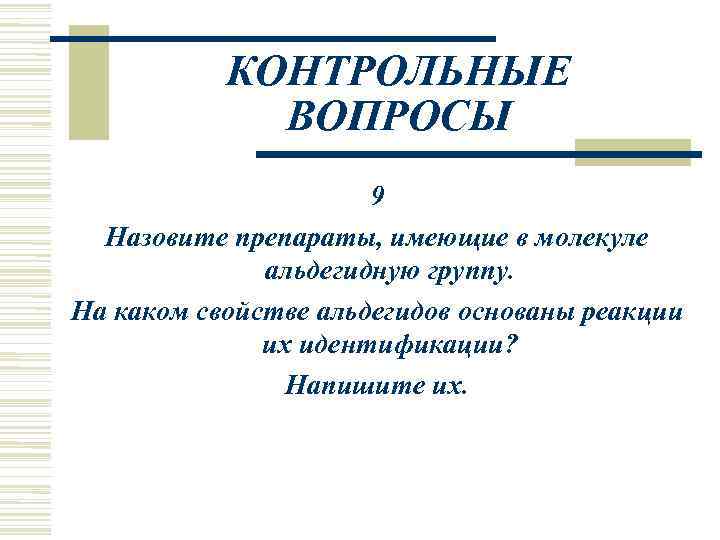 КОНТРОЛЬНЫЕ ВОПРОСЫ

9

Назовите препараты, имеющие в молекуле альдегидную группу.

На каком свойстве альдегидов основаны реакции их идентификации?

Напишите их.